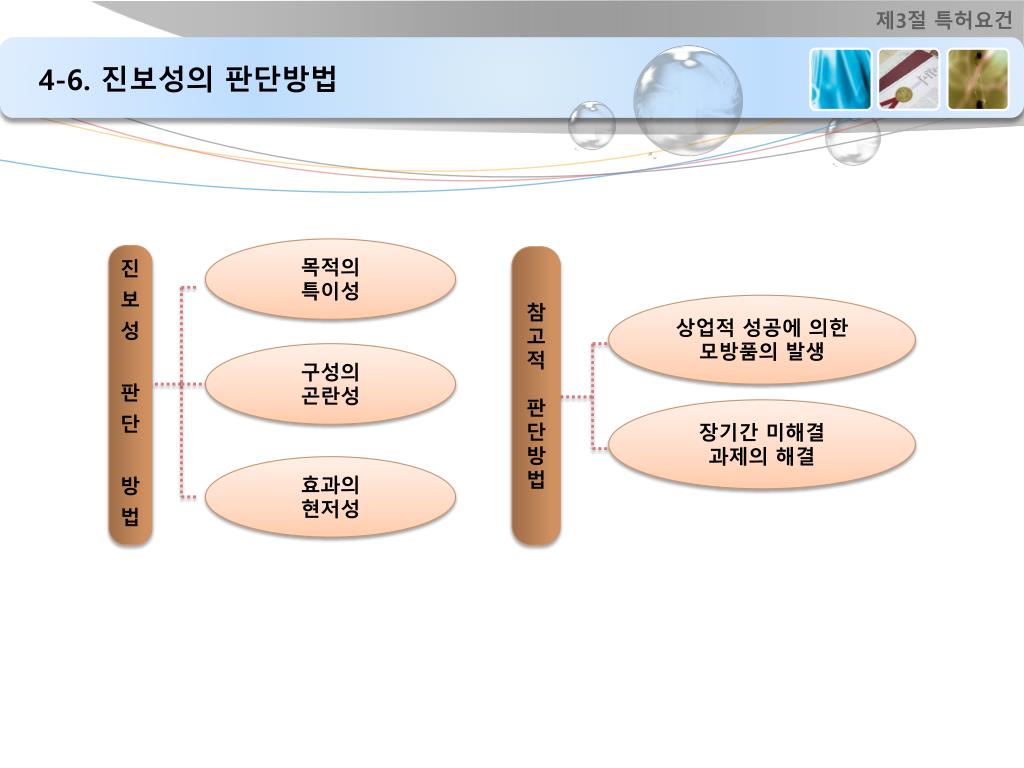 제3절 특허요건

4-6. 진보성의 판단방법

진보성 판단 방법

목적의 특이성

구성의 곤란성

효과의 현저성

참고적 판단방법

상업적 성공에 의한 모방품의 발생

장기간 미해결 과제의 해결